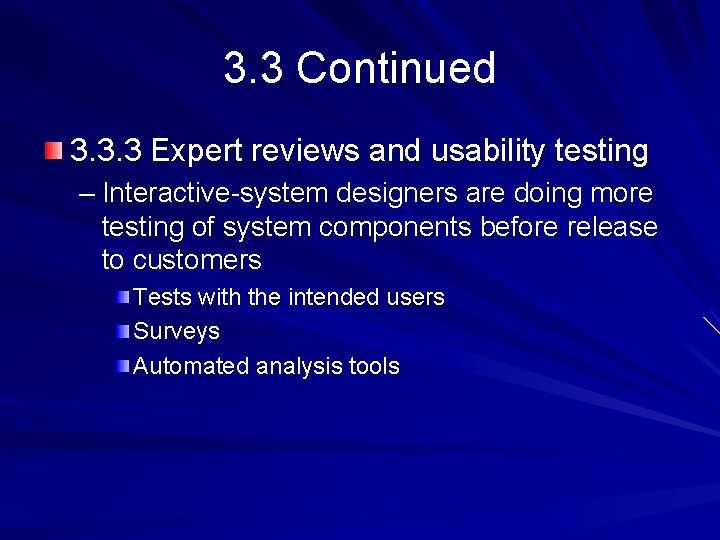 3.3 Continued

3.3.3 Expert reviews and usability testing

– Interactive-system designers are doing more testing of system components before release to customers

Tests with the intended users

Surveys

Automated analysis tools